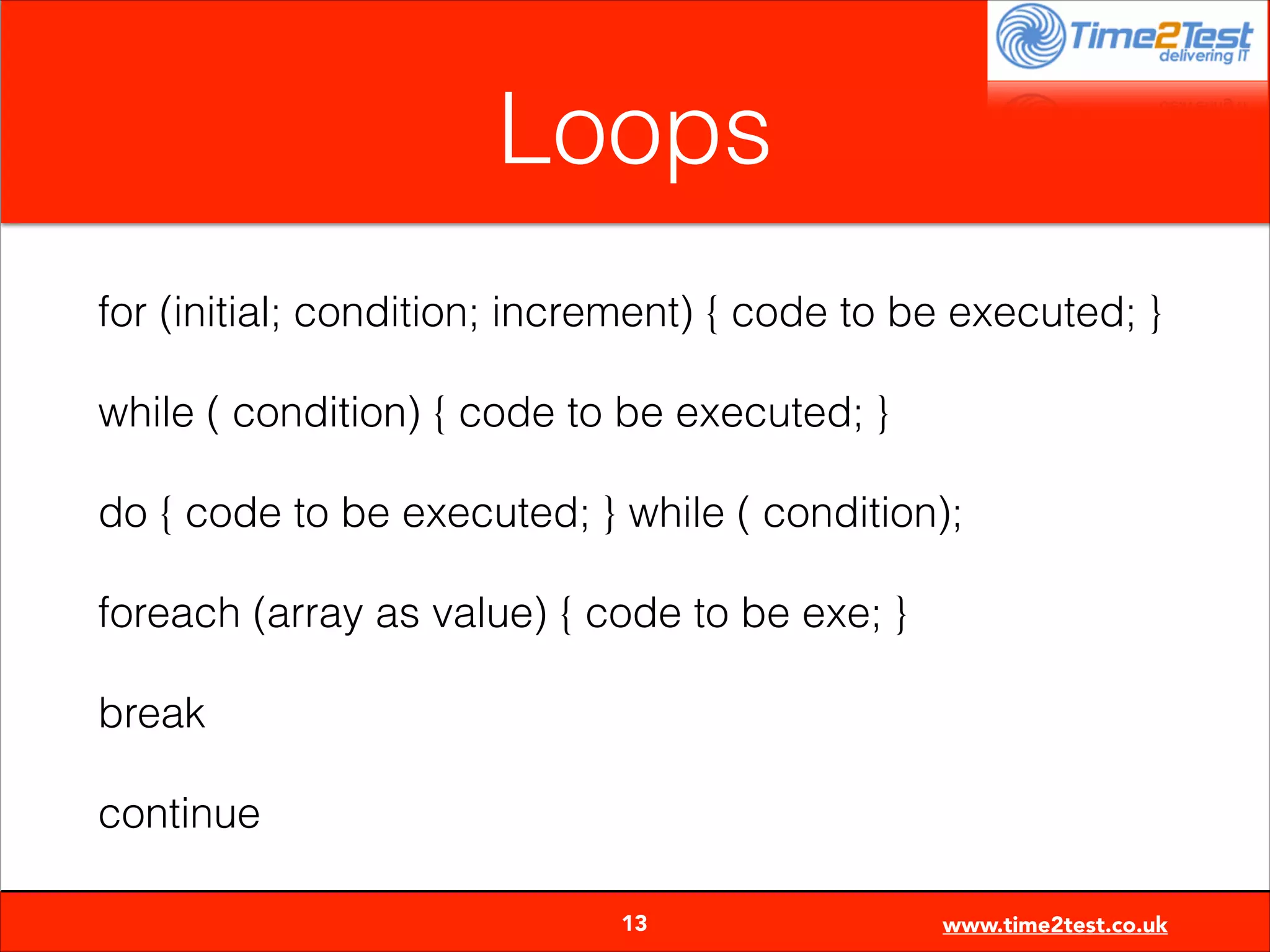 Time2Test
delivering IT

Loops

for (initial; condition; increment) { code to be executed; }

while ( condition) { code to be executed; }

do { code to be executed; } while ( condition);

foreach (array as value) { code to be exe; }

break

continue

13

www.time2test.co.uk